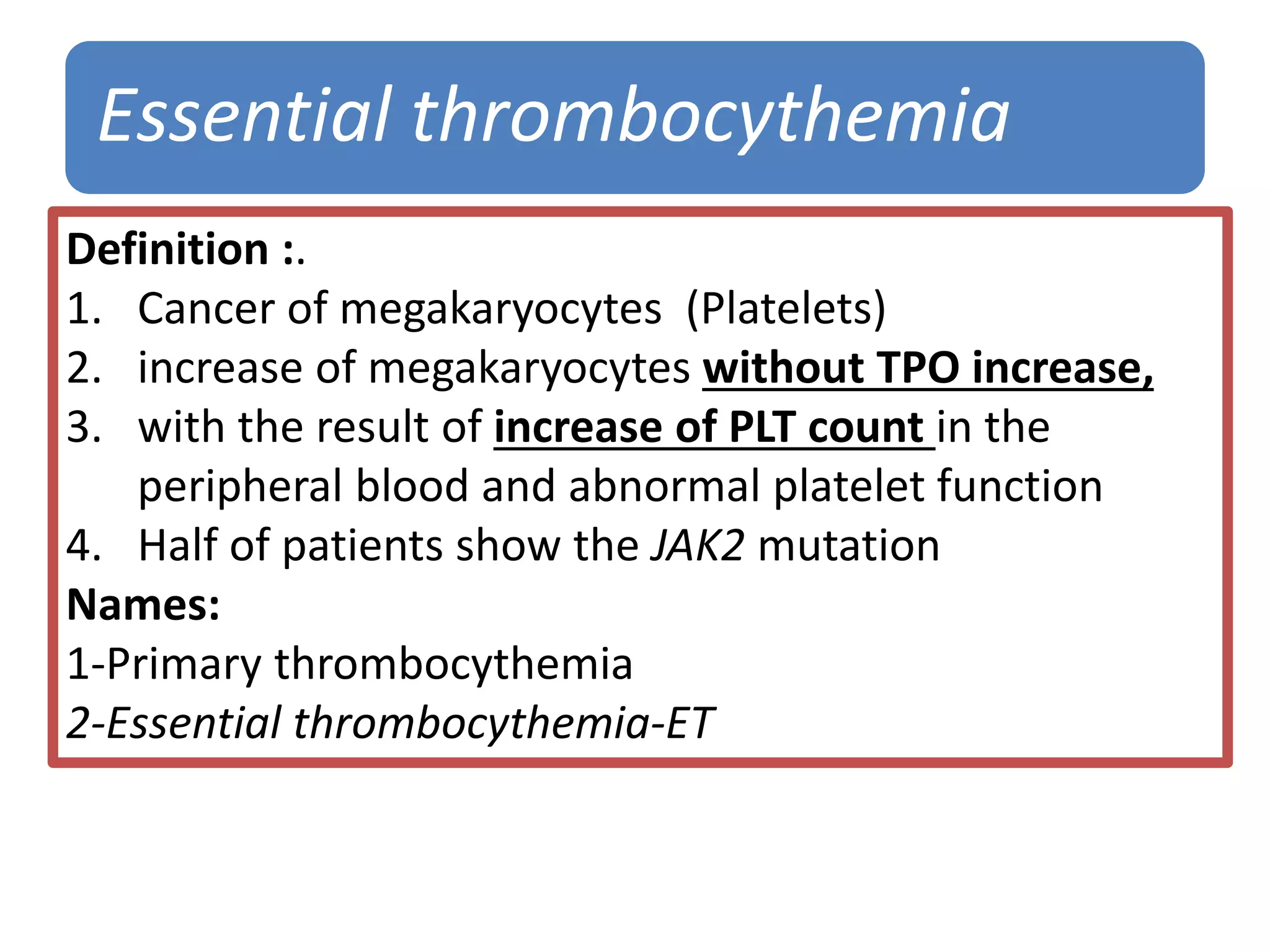 Essential thrombocythemia

Definition :.

1. Cancer of megakaryocytes (Platelets)
2. increase of megakaryocytes without TPO increase,
3. with the result of increase of PLT count in the peripheral blood and abnormal platelet function
4. Half of patients show the JAK2 mutation

Names:

1-Primary thrombocythemia

2-Essential thrombocythemia-ET